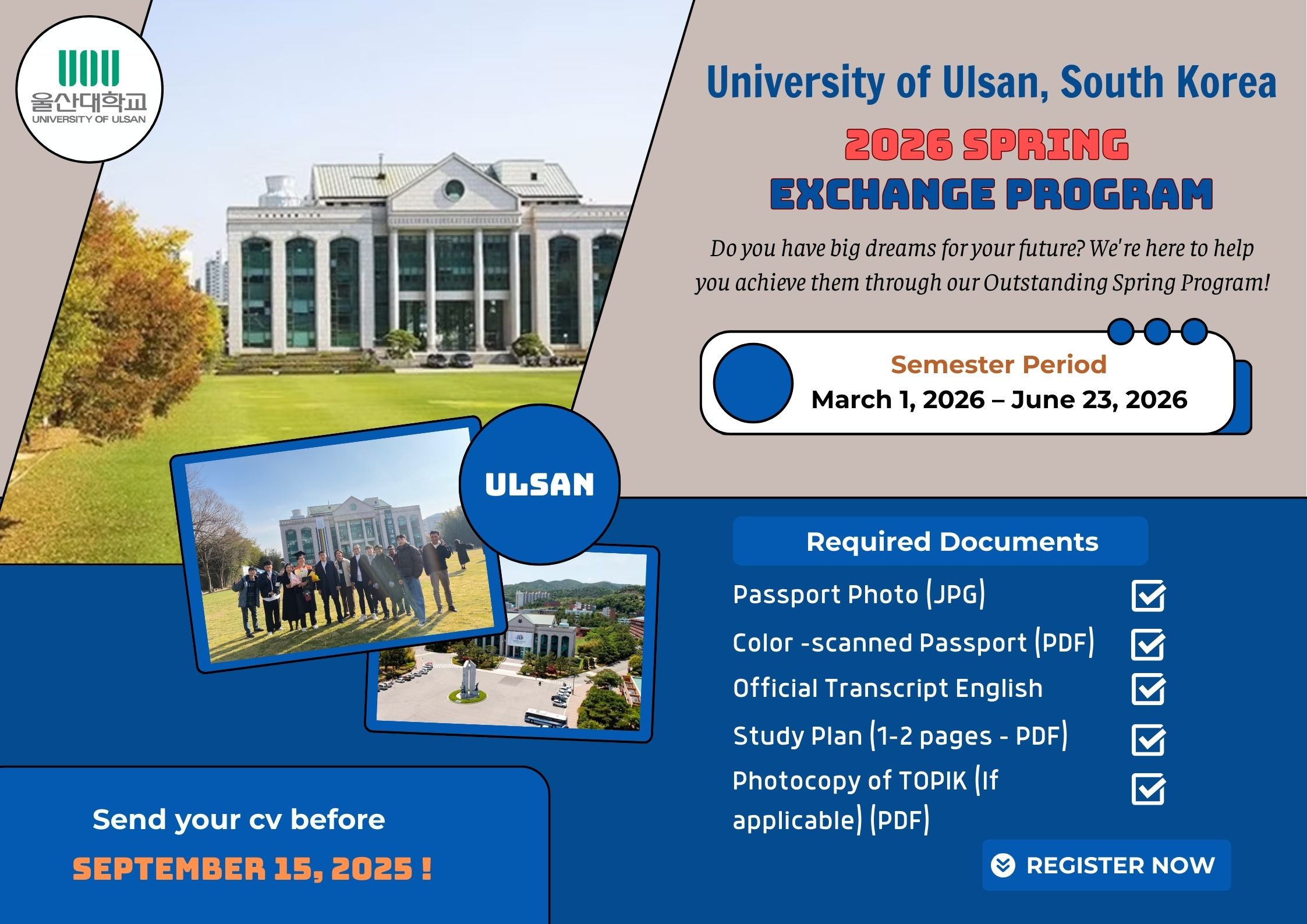 울산대학교
UNIVERSITY OF ULSAN

University of Ulsan, South Korea

2026 SPRING
EXCHANGE PROGRAM

Do you have big dreams for your future? We're here to help you achieve them through our Outstanding Spring Program!

Semester Period
March 1, 2026 – June 23, 2026

ULSAN

Required Documents

Passport Photo (JPG)

Color -scanned Passport (PDF)

Official Transcript English

Study Plan (1-2 pages - PDF)

Photocopy of TOPIK (If applicable) (PDF)

REGISTER NOW

Send your cv before
SEPTEMBER 15, 2025 !